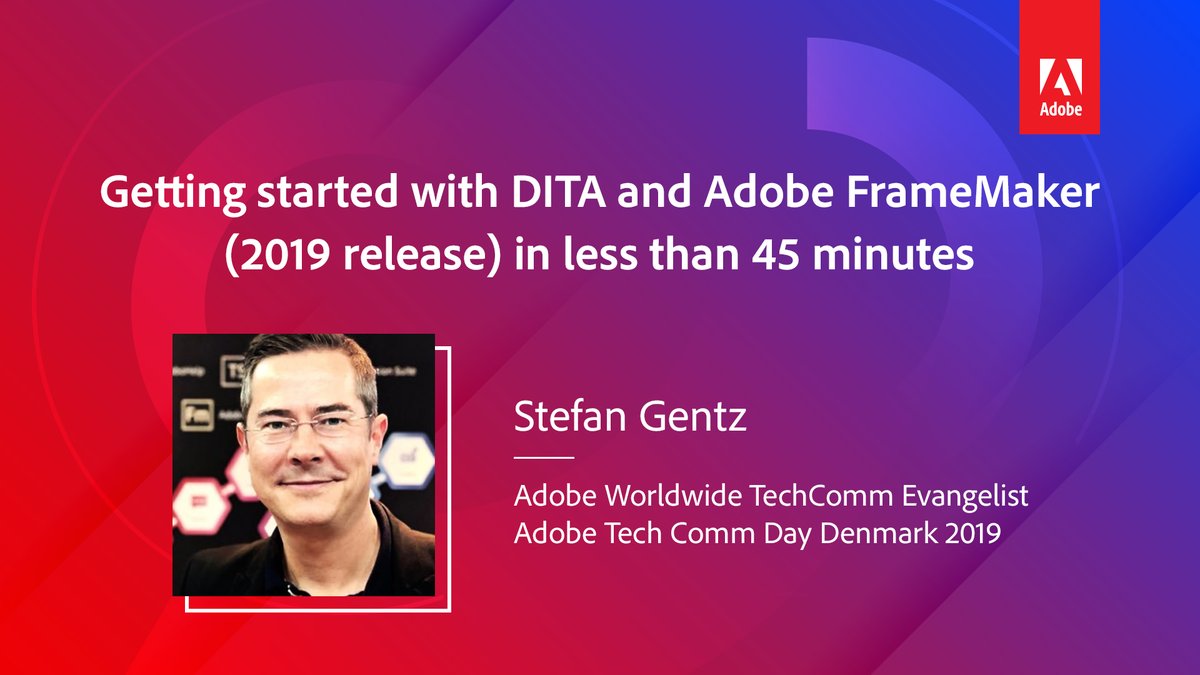 Adobe

Getting started with DITA and Adobe FrameMaker (2019 release) in less than 45 minutes

Stefan Gentz

Adobe Worldwide TechComm Evangelist
Adobe Tech Comm Day Denmark 2019